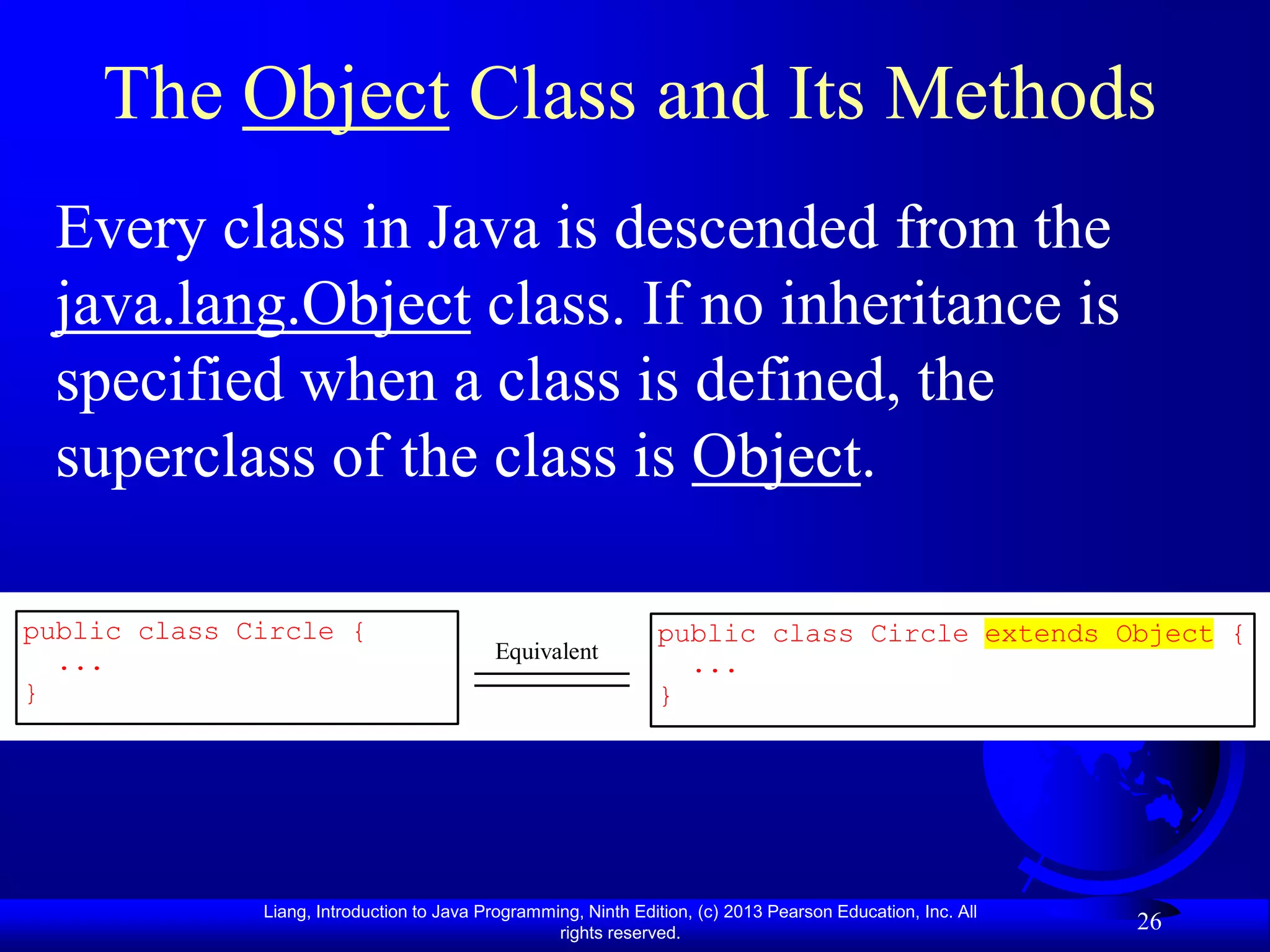 The Object Class and Its Methods

Every class in Java is descended from the java.lang.Object class. If no inheritance is specified when a class is defined, the superclass of the class is Object.

public class Circle {
  ...
}

Equivalent

public class Circle extends Object {
  ...
}

Liang, Introduction to Java Programming, Ninth Edition, (c) 2013 Pearson Education, Inc. All rights reserved.

26